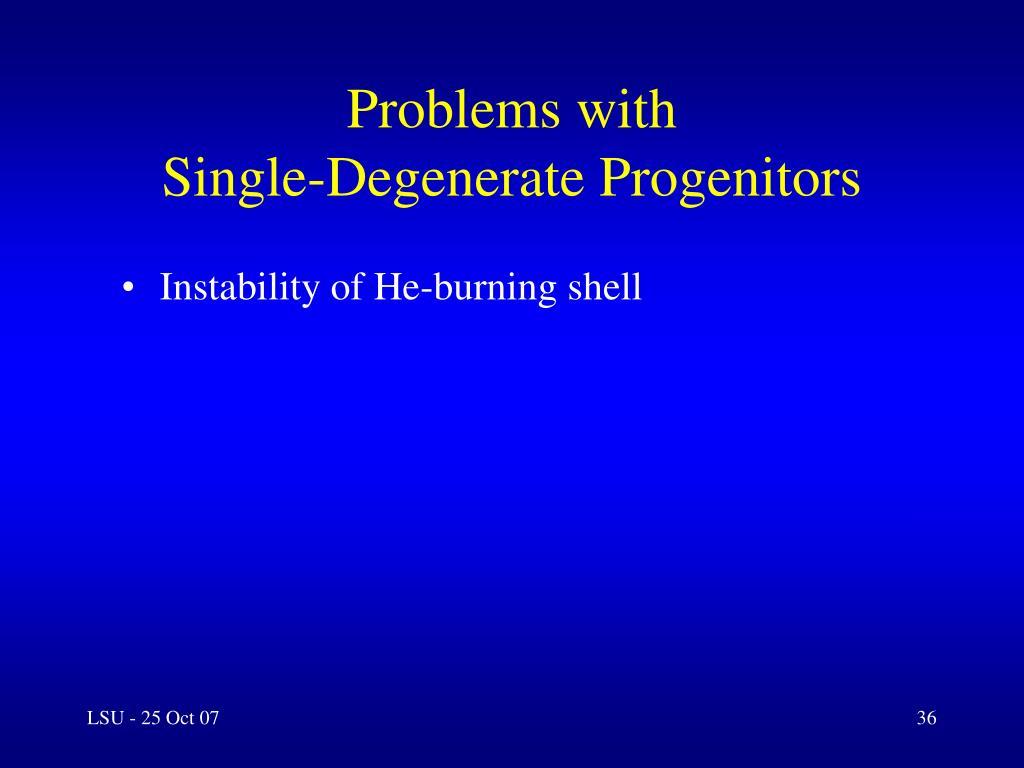 Problems with
Single-Degenerate Progenitors

• Instability of He-burning shell

LSU - 25 Oct 07

36